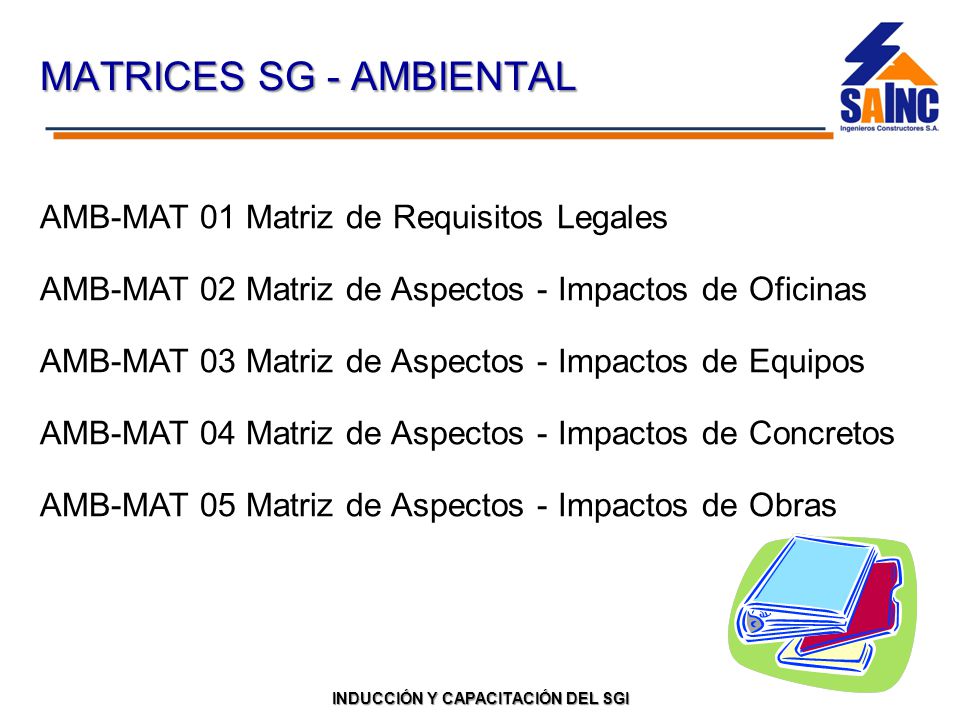 MATRICES SG - AMBIENTAL

SAINC
Ingenieros Constructores S.A.

AMB-MAT 01 Matriz de Requisitos Legales

AMB-MAT 02 Matriz de Aspectos - Impactos de Oficinas

AMB-MAT 03 Matriz de Aspectos - Impactos de Equipos

AMB-MAT 04 Matriz de Aspectos - Impactos de Concretos

AMB-MAT 05 Matriz de Aspectos - Impactos de Obras

INDUCCIÓN Y CAPACITACIÓN DEL SGI